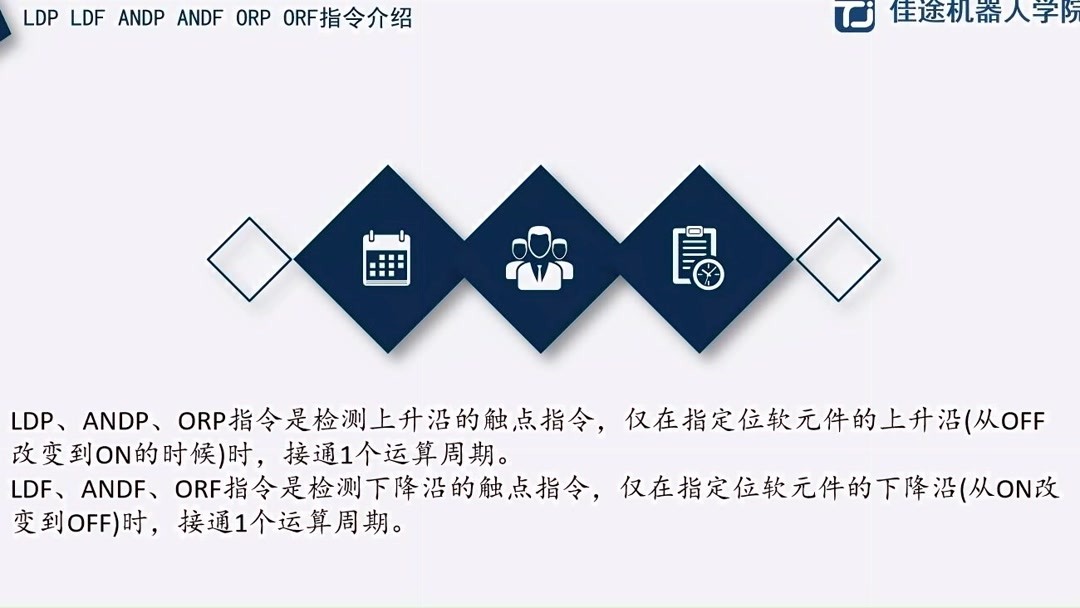 LDP LDF ANDP ANDF ORP ORF指令介绍

佳途机器人学院

LDP、ANDP、ORP指令是检测上升沿的触点指令，仅在指定位软元件的上升沿(从OFF改变到ON的时候)时，接通1个运算周期。
LDF、ANDF、ORF指令是检测下降沿的触点指令，仅在指定位软元件的下降沿(从ON改变到OFF)时，接通1个运算周期。